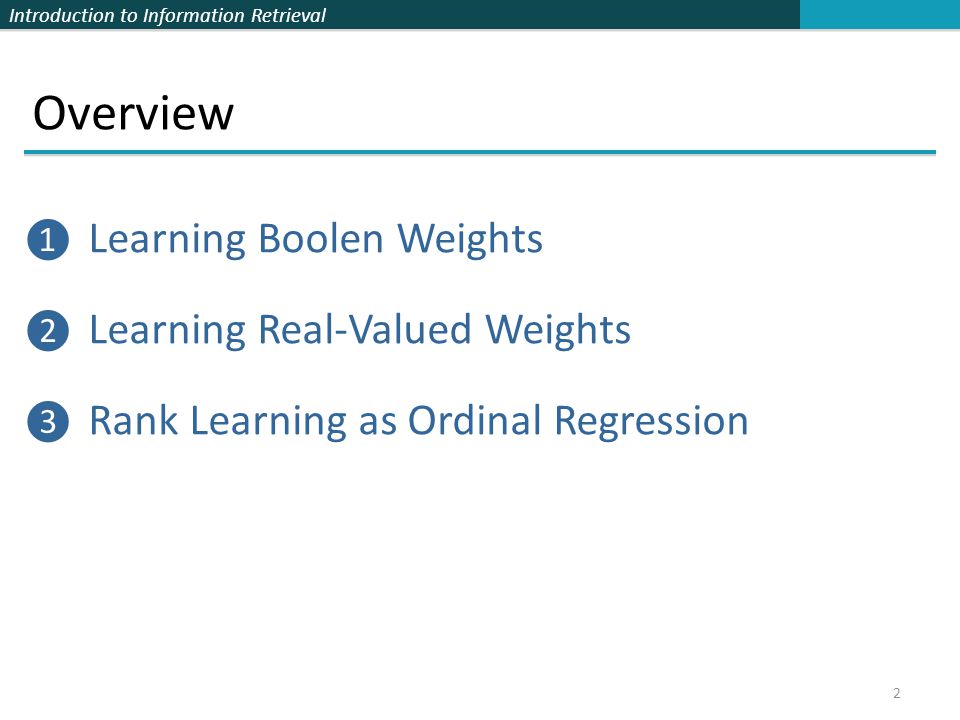 Introduction to Information Retrieval

Overview

1 Learning Boolen Weights

2 Learning Real-Valued Weights

3 Rank Learning as Ordinal Regression

2